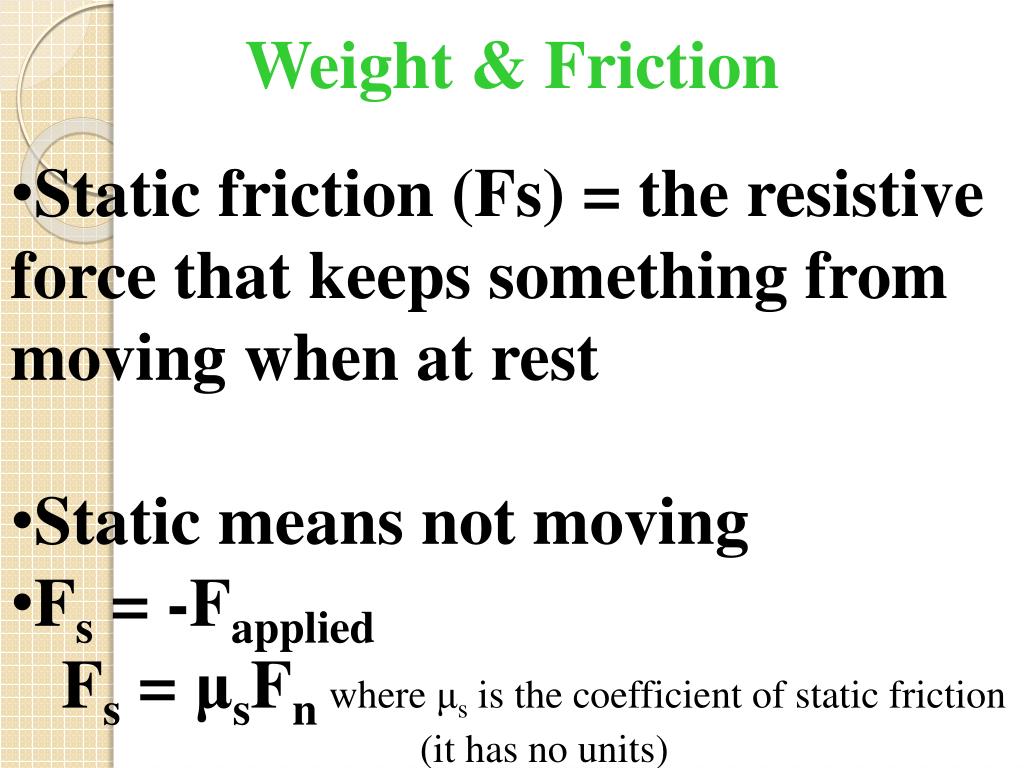 Weight & Friction

•Static friction (Fs) = the resistive force that keeps something from moving when at rest

•Static means not moving
•$F_s = -F_{applied}$
$F_s = \mu_s F_n$ where $\mu_s$ is the coefficient of static friction (it has no units)